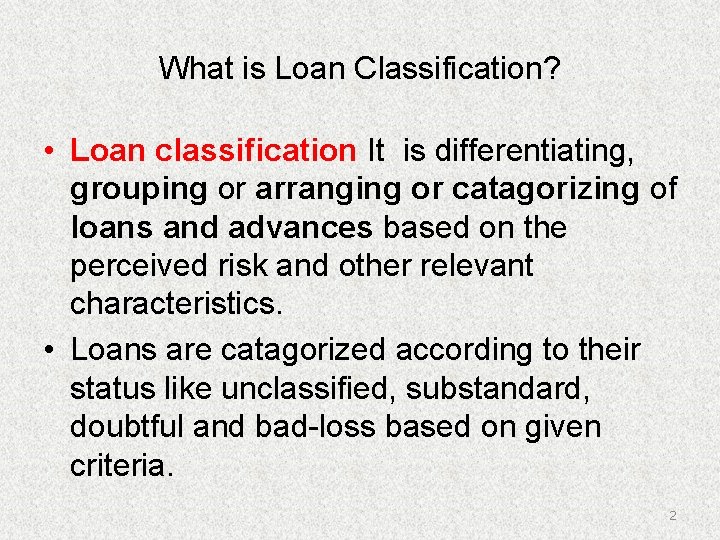 What is Loan Classification?

• Loan classification It is differentiating, grouping or arranging or catagorizing of loans and advances based on the perceived risk and other relevant characteristics.

• Loans are catagorized according to their status like unclassified, substandard, doubtful and bad-loss based on given criteria.

2